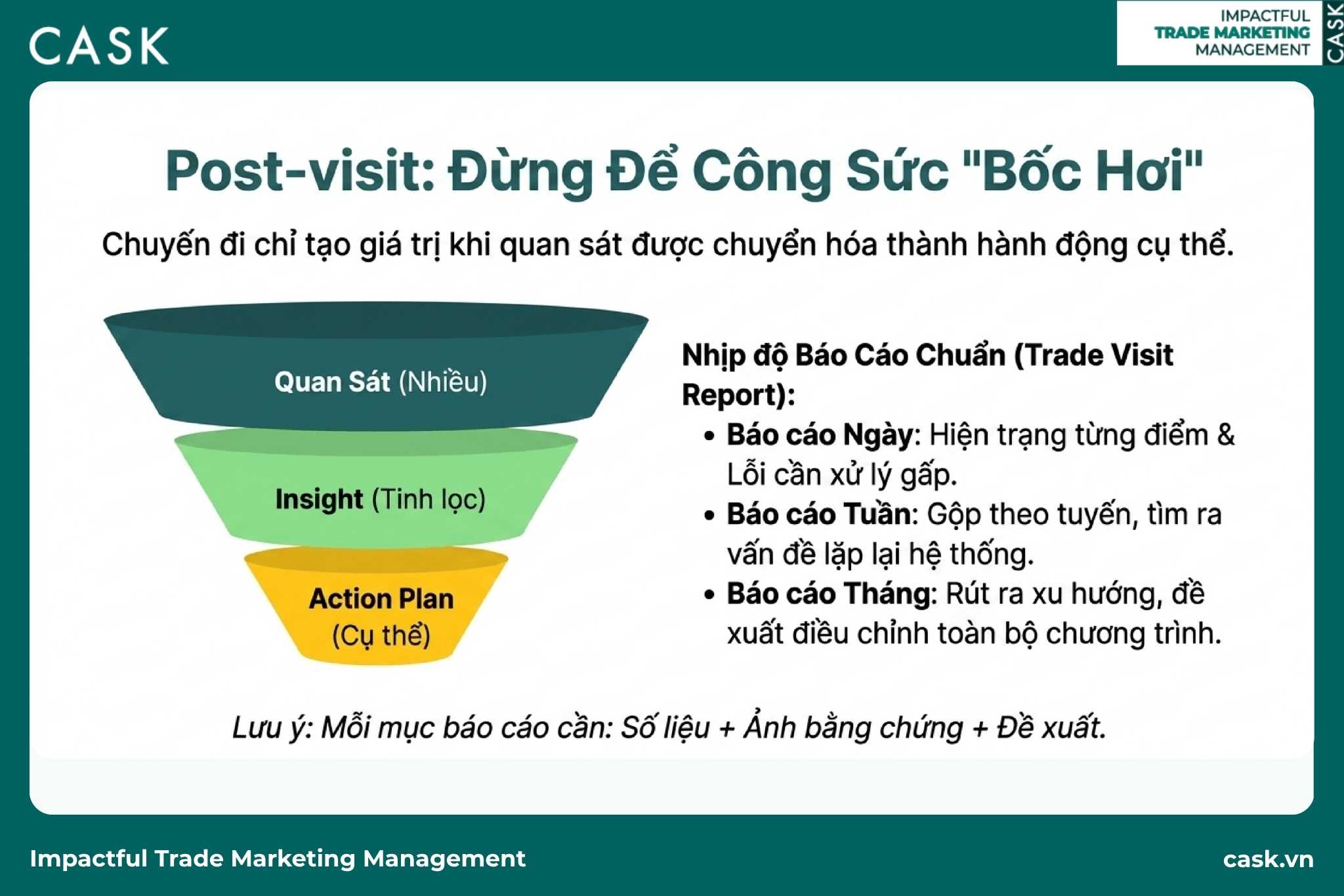 CASK

IMPACTFUL
TRADE MARKETING
MANAGEMENT

CASK

Post-visit: Đừng Để Công Sức "Bốc Hơi"

Chuyến đi chỉ tạo giá trị khi quan sát được chuyển hóa thành hành động cụ thể.

Quan Sát (Nhiều)

Insight (Tinh lọc)

Action Plan
(Cụ thể)

Nhịp độ Báo Cáo Chuẩn (Trade Visit Report):

• Báo cáo Ngày: Hiện trạng từng điểm & Lỗi cần xử lý gấp.
• Báo cáo Tuần: Gộp theo tuyến, tìm ra vấn đề lặp lại hệ thống.
• Báo cáo Tháng: Rút ra xu hướng, đề xuất điều chỉnh toàn bộ chương trình.

Lưu ý: Mỗi mục báo cáo cần: Số liệu + Ảnh bằng chứng + Đề xuất.

Impactful Trade Marketing Management

cask.vn